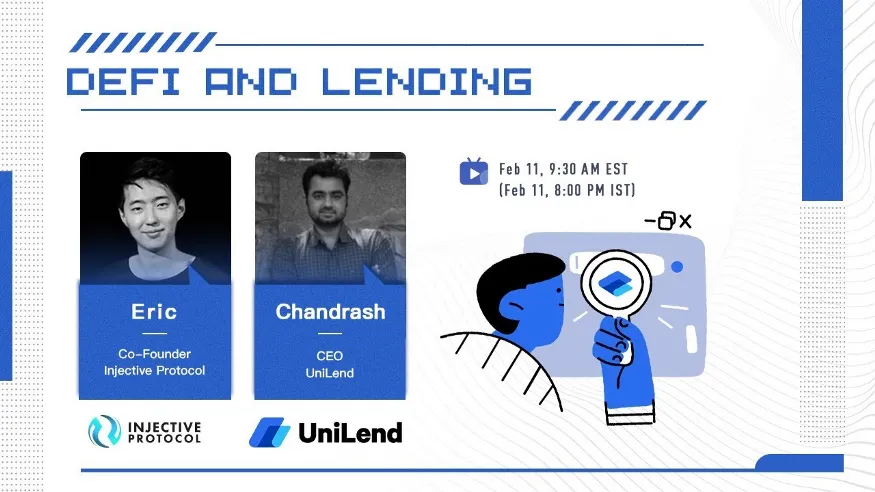 DEFI AND LENDING

Eric

Co-Founder
Injective Protocol

Chandrash

CEO
UniLend

Feb 11, 9:30 AM EST
(Feb 11, 8:00 PM IST)

INJECTIVE PROTOCOL

UniLend